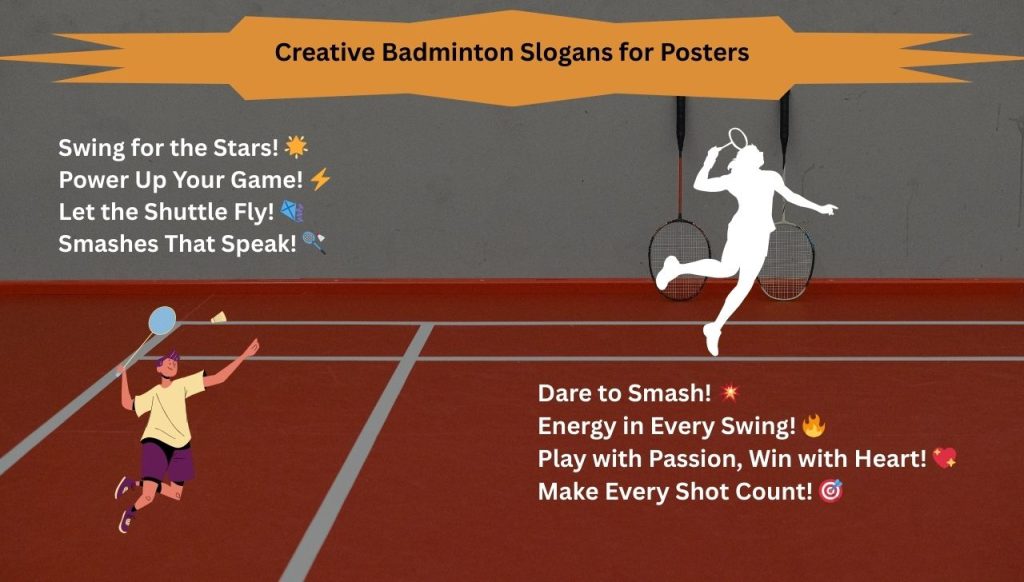 Creative Badminton Slogans for Posters

Swing for the Stars! 🌟
Power Up Your Game! ⚡
Let the Shuttle Fly! 🪁
Smashes That Speak! 🏸

Dare to Smash! 💥
Energy in Every Swing! 🔥
Play with Passion, Win with Heart! 💖
Make Every Shot Count! 🎯